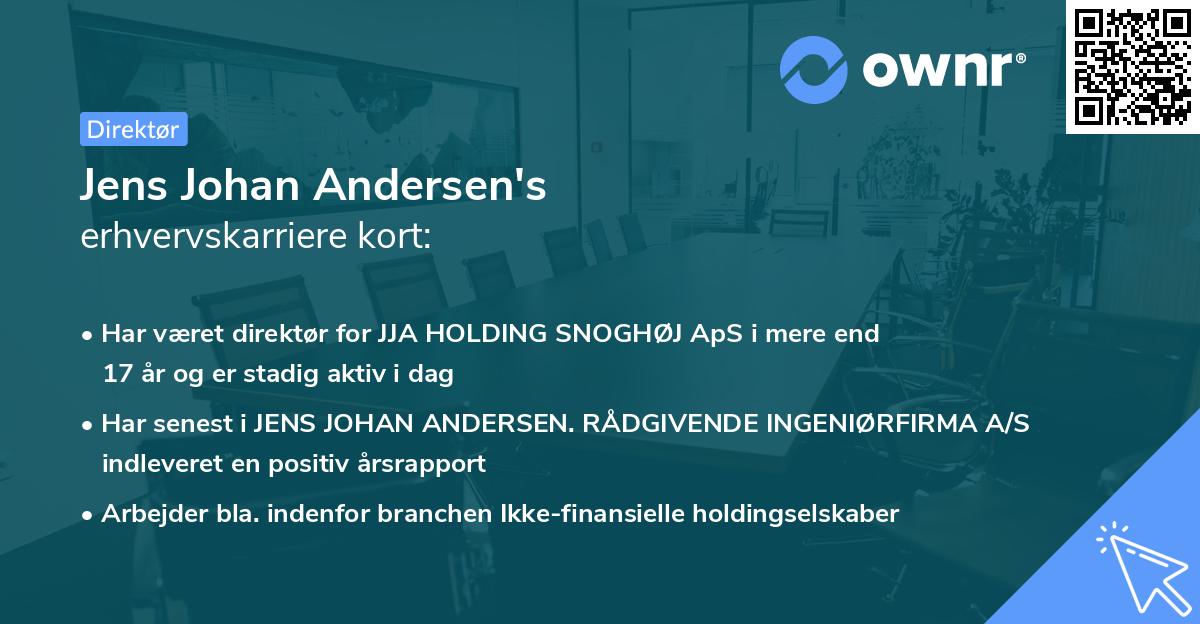 ownr®

Direktør

Jens Johan Andersen's
erhvervskarriere kort:

• Har været direktør for JJA HOLDING SNOGHØJ ApS i mere end 17 år og er stadig aktiv i dag

• Har senest i JENS JOHAN ANDERSEN. RÅDGIVENDE INGENIØRFIRMA A/S indleveret en positiv årsrapport

• Arbejder bla. indenfor branchen Ikke-finansielle holdingselskaber